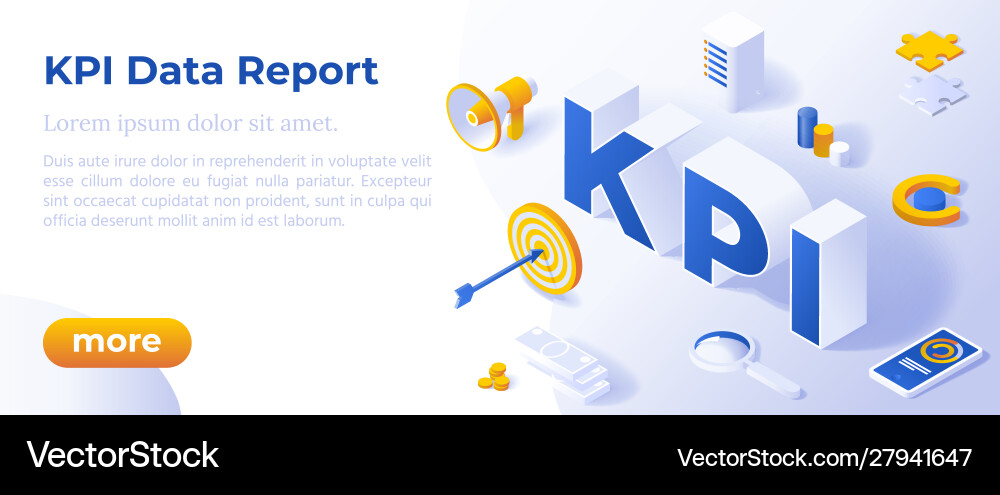 KPI Data Report

Lorem ipsum dolor sit amet.

Duis aute irure dolor in reprehenderit in voluptate velit esse cillum dolore eu fugiat nulla pariatur. Excepteur sint occaecat cupidatat non proident, sunt in culpa qui officia deserunt mollit anim id est laborum.

more

KPI

VectorStock

VectorStock.com/27941647